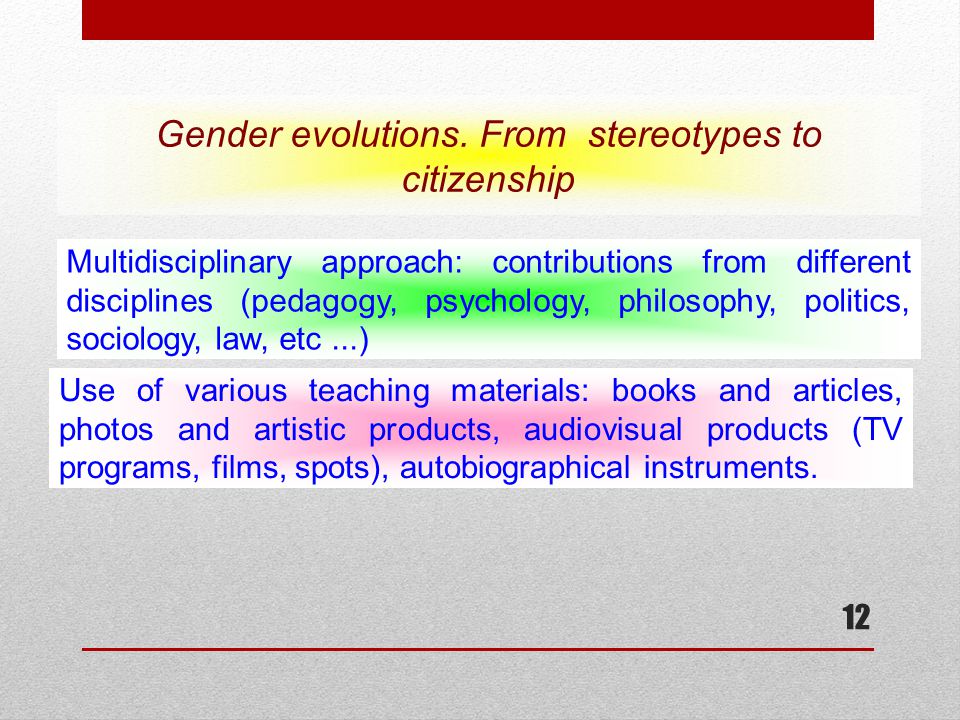 Gender evolutions. From stereotypes to citizenship

Multidisciplinary approach: contributions from different disciplines (pedagogy, psychology, philosophy, politics, sociology, law, etc ...)

Use of various teaching materials: books and articles, photos and artistic products, audiovisual products (TV programs, films, spots), autobiographical instruments.

12